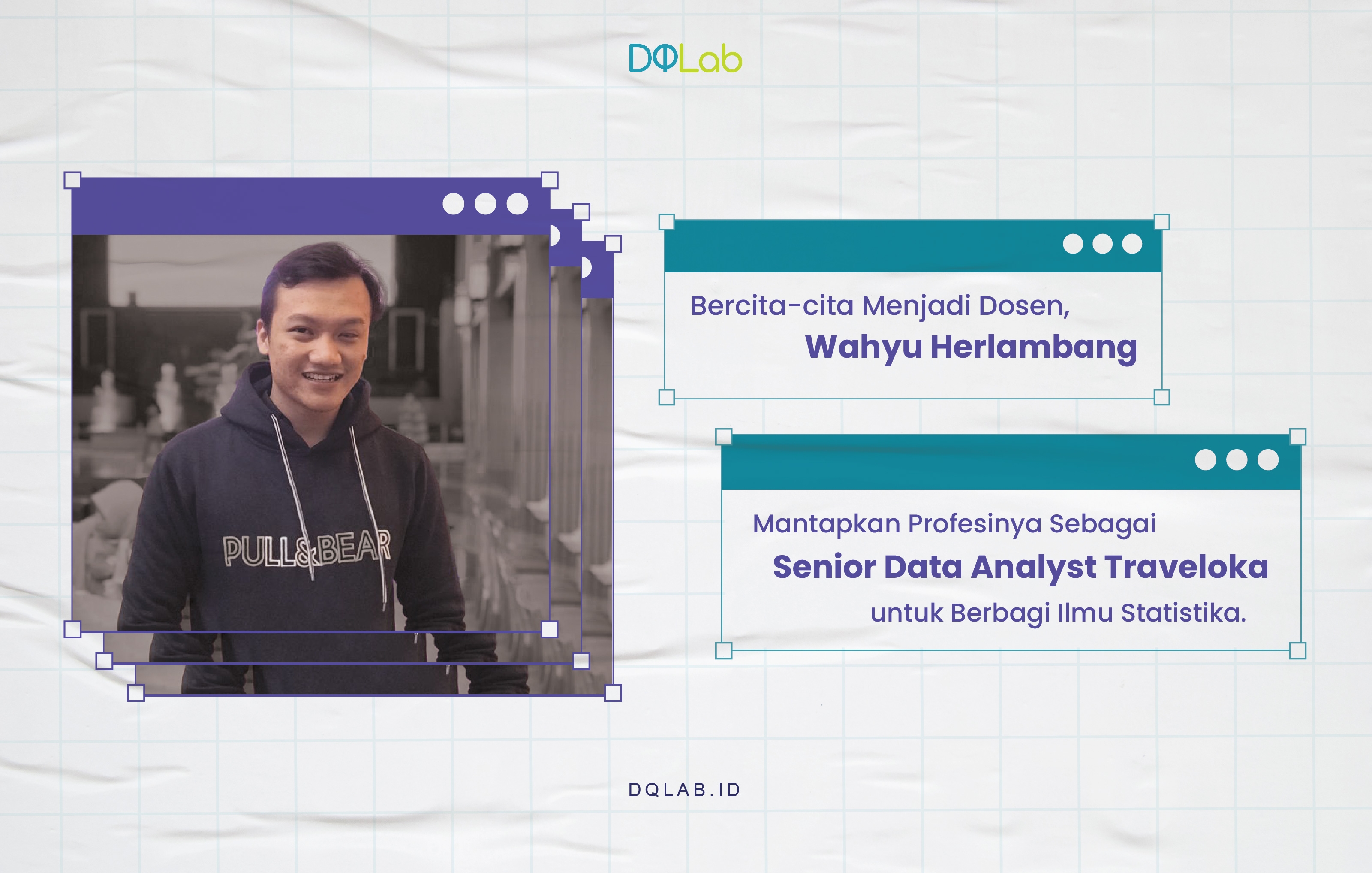 DQLab

PULL&BEAR

Bercita-cita Menjadi Dosen,
Wahyu Herlambang

Mantapkan Profesinya Sebagai
Senior Data Analyst Traveloka
untuk Berbagi Ilmu Statistika.

DQLAB.ID